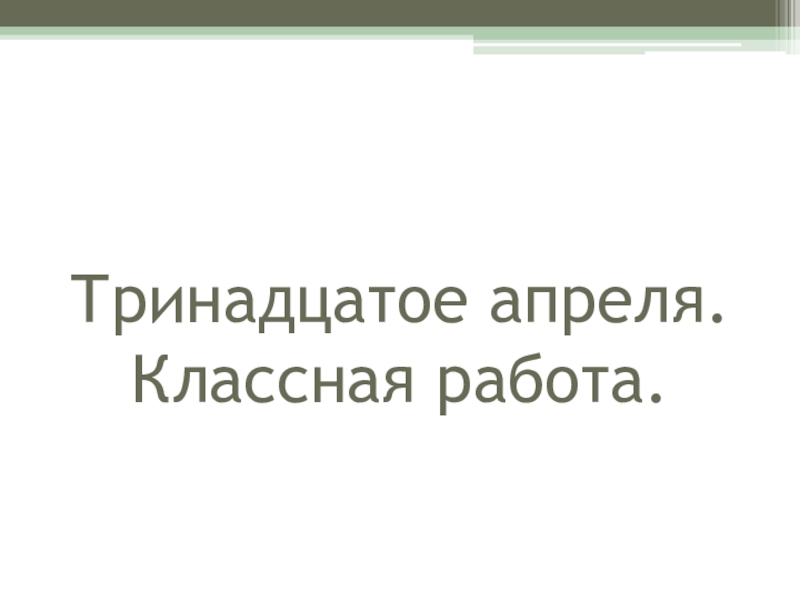 Тринадцатое апреля.
Классная работа.